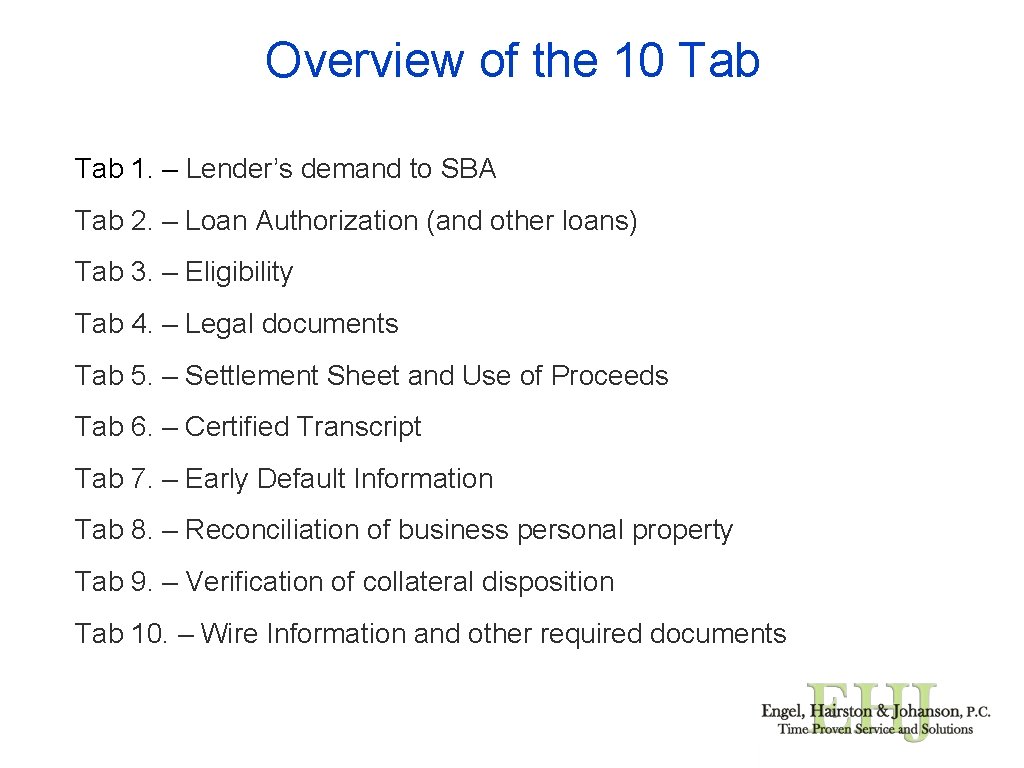 Overview of the 10 Tab

Tab 1. – Lender's demand to SBA

Tab 2. – Loan Authorization (and other loans)

Tab 3. – Eligibility

Tab 4. – Legal documents

Tab 5. – Settlement Sheet and Use of Proceeds

Tab 6. – Certified Transcript

Tab 7. – Early Default Information

Tab 8. – Reconciliation of business personal property

Tab 9. – Verification of collateral disposition

Tab 10. – Wire Information and other required documents

EHJ
Engel, Hairston & Johanson, P.C.
Time Proven Service and Solutions